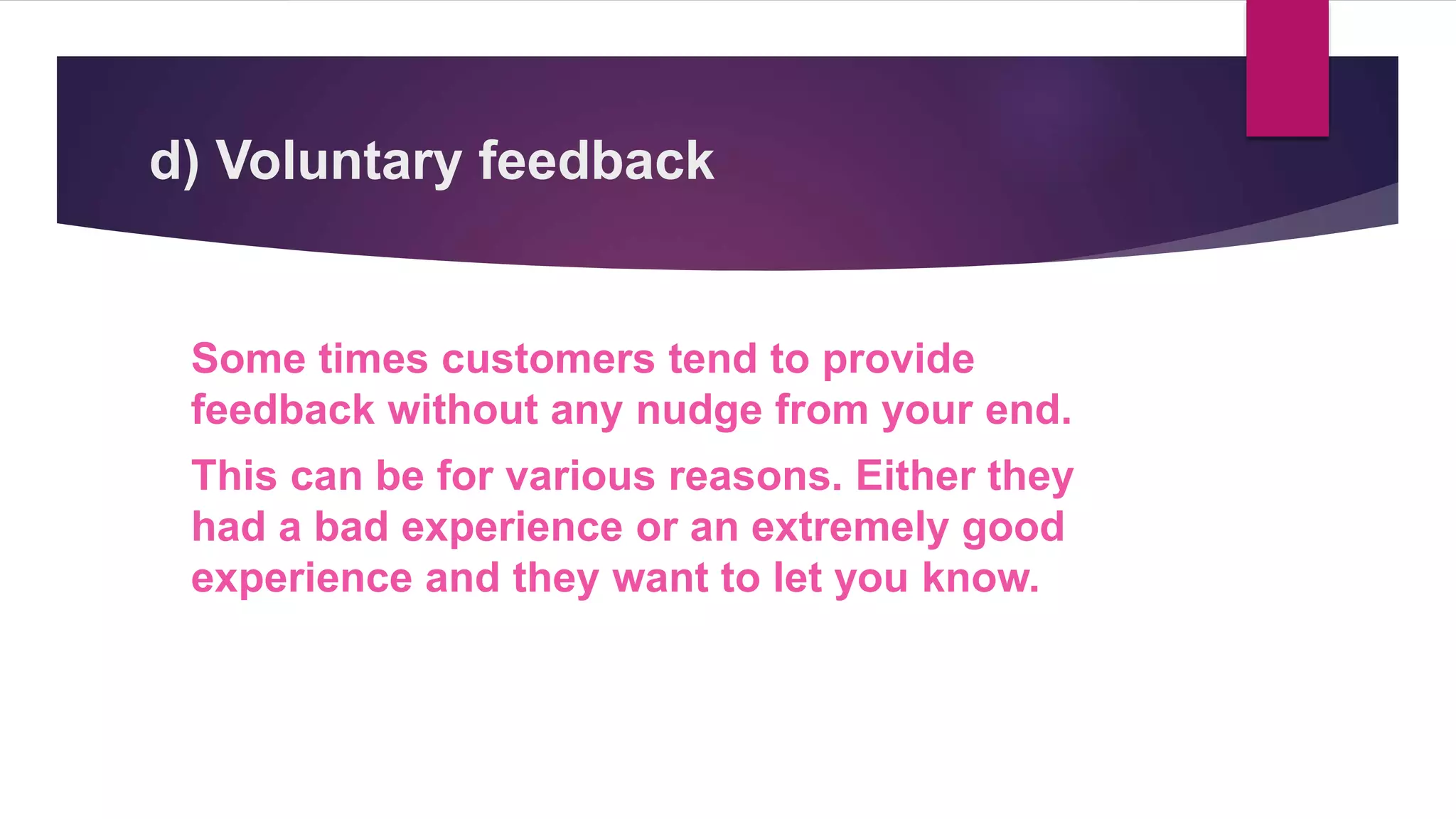 d) Voluntary feedback

Some times customers tend to provide feedback without any nudge from your end.

This can be for various reasons. Either they had a bad experience or an extremely good experience and they want to let you know.